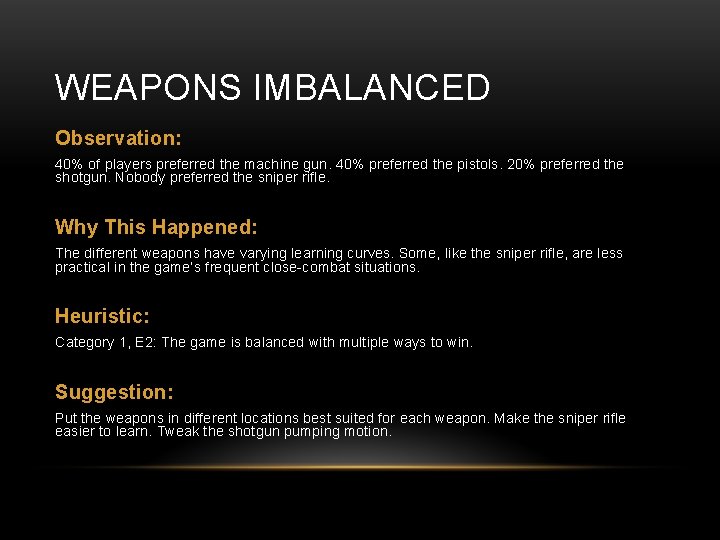 WEAPONS IMBALANCED

Observation:

40% of players preferred the machine gun. 40% preferred the pistols. 20% preferred the shotgun. Nobody preferred the sniper rifle.

Why This Happened:

The different weapons have varying learning curves. Some, like the sniper rifle, are less practical in the game's frequent close-combat situations.

Heuristic:

Category 1, E2: The game is balanced with multiple ways to win.

Suggestion:

Put the weapons in different locations best suited for each weapon. Make the sniper rifle easier to learn. Tweak the shotgun pumping motion.